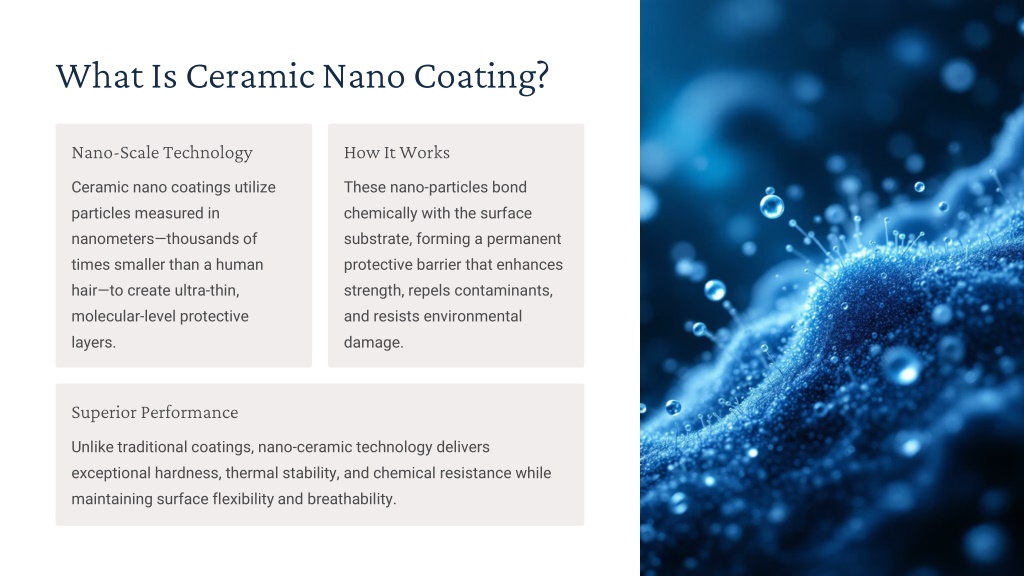 What Is Ceramic Nano Coating?

Nano-Scale Technology

Ceramic nano coatings utilize particles measured in nanometers—thousands of times smaller than a human hair—to create ultra-thin, molecular-level protective layers.

How It Works

These nano-particles bond chemically with the surface substrate, forming a permanent protective barrier that enhances strength, repels contaminants, and resists environmental damage.

Superior Performance

Unlike traditional coatings, nano-ceramic technology delivers exceptional hardness, thermal stability, and chemical resistance while maintaining surface flexibility and breathability.